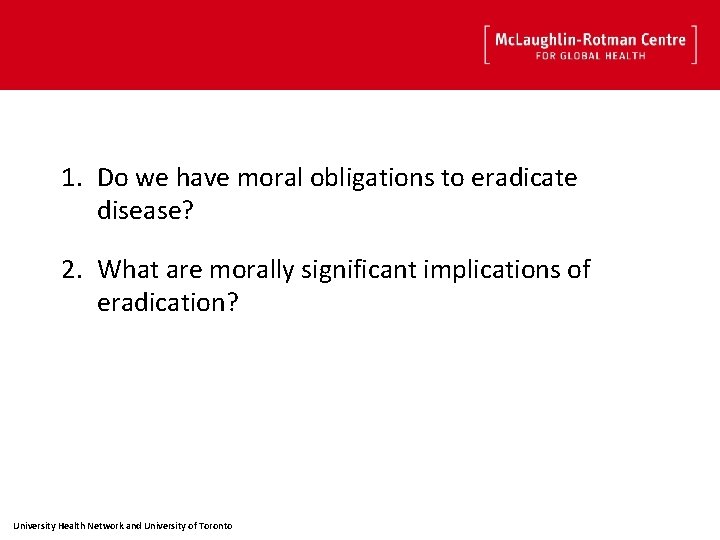 McLaughlin-Rotman Centre
FOR GLOBAL HEALTH

1. Do we have moral obligations to eradicate disease?

2. What are morally significant implications of eradication?

University Health Network and University of Toronto